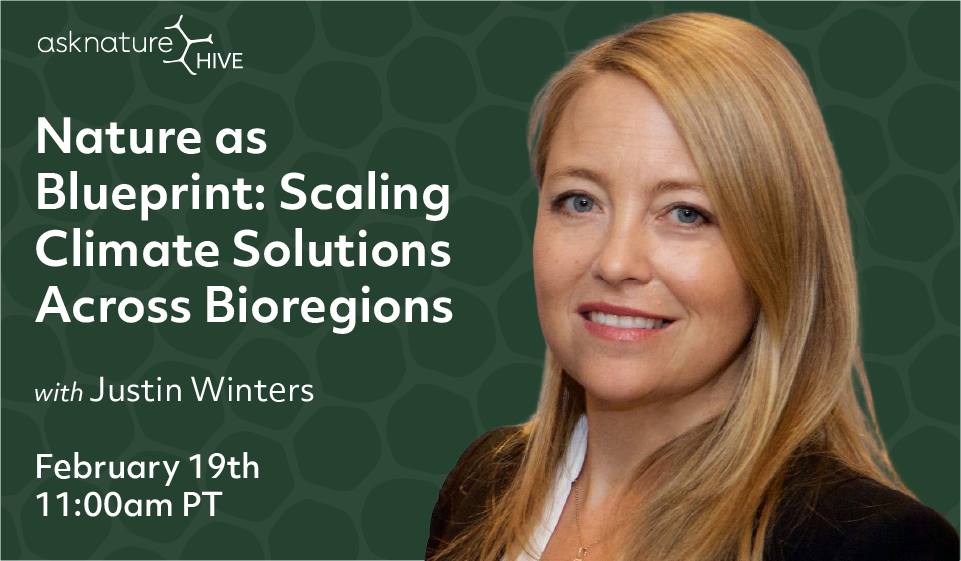 asknature HIVE

Nature as Blueprint: Scaling Climate Solutions Across Bioregions

with Justin Winters

February 19th
11:00am PT